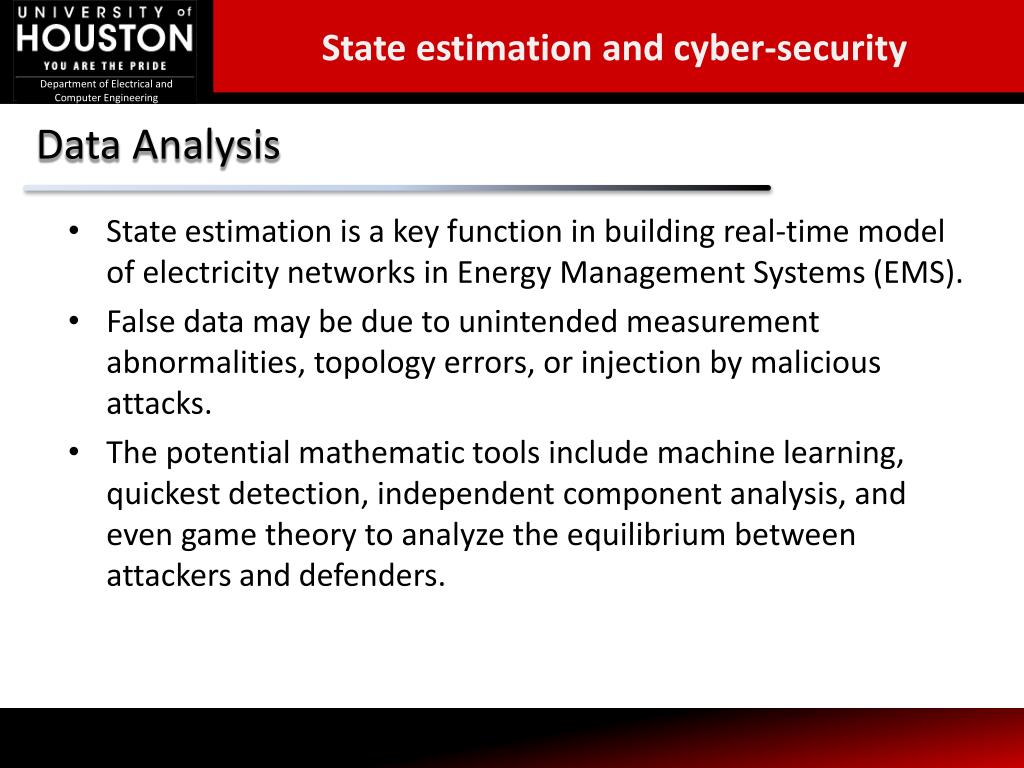 UNIVERSITY of HOUSTON
YOU ARE THE PRIDE
Department of Electrical and Computer Engineering

State estimation and cyber-security

Data Analysis

• State estimation is a key function in building real-time model of electricity networks in Energy Management Systems (EMS).
• False data may be due to unintended measurement abnormalities, topology errors, or injection by malicious attacks.
• The potential mathematic tools include machine learning, quickest detection, independent component analysis, and even game theory to analyze the equilibrium between attackers and defenders.